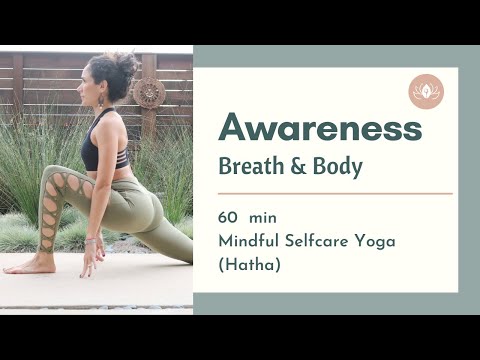 Awareness
Breath & Body

60 min
Mindful Selfcare Yoga
(Hatha)